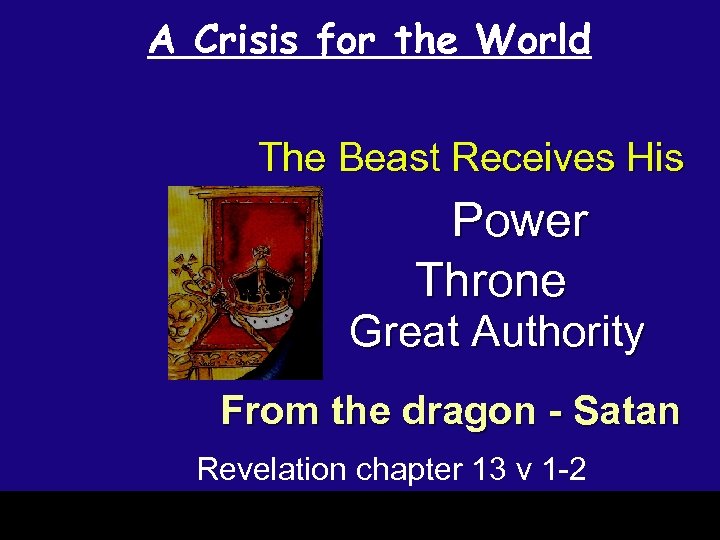 A Crisis for the World

The Beast Receives His

Power

Throne

Great Authority

From the dragon - Satan

Revelation chapter 13 v 1-2